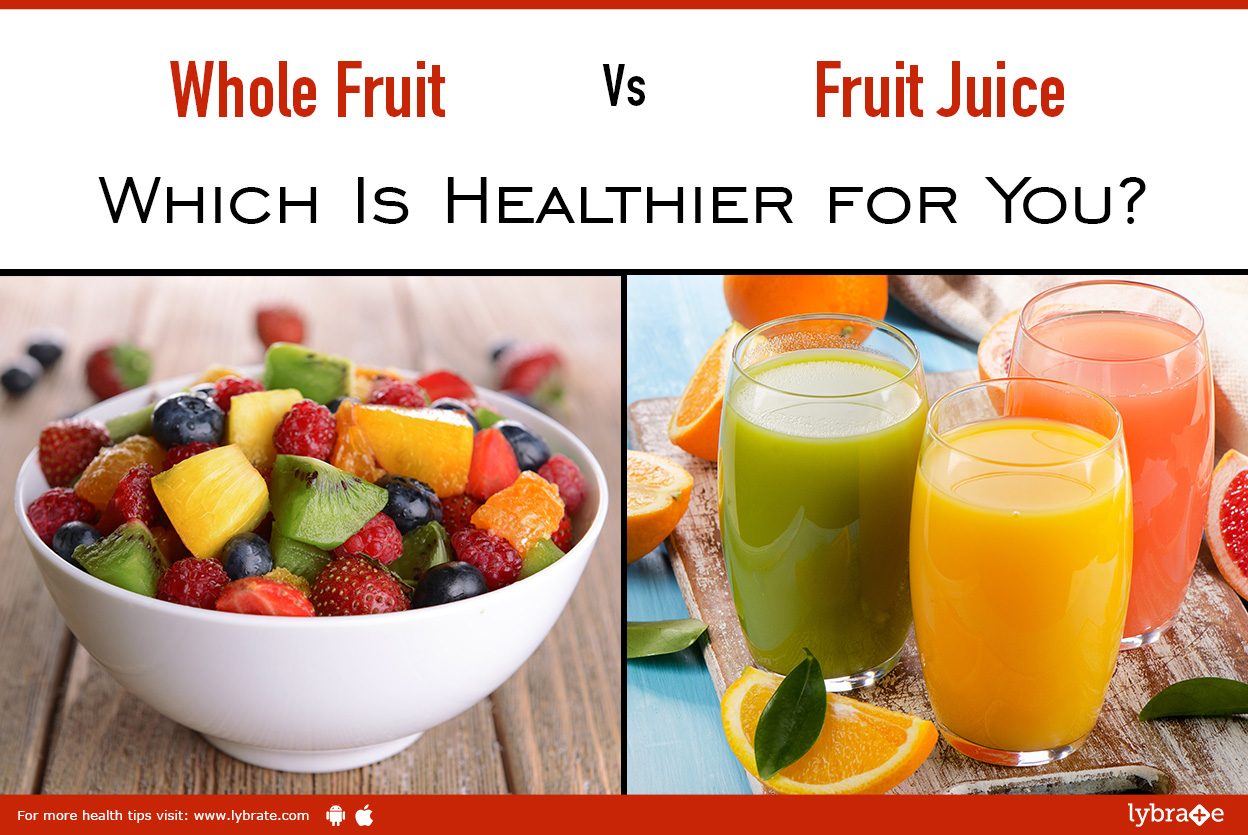 Whole Fruit Vs Fruit Juice

Which Is Healthier for You?

For more health tips visit: www.lybrate.com

lybrate